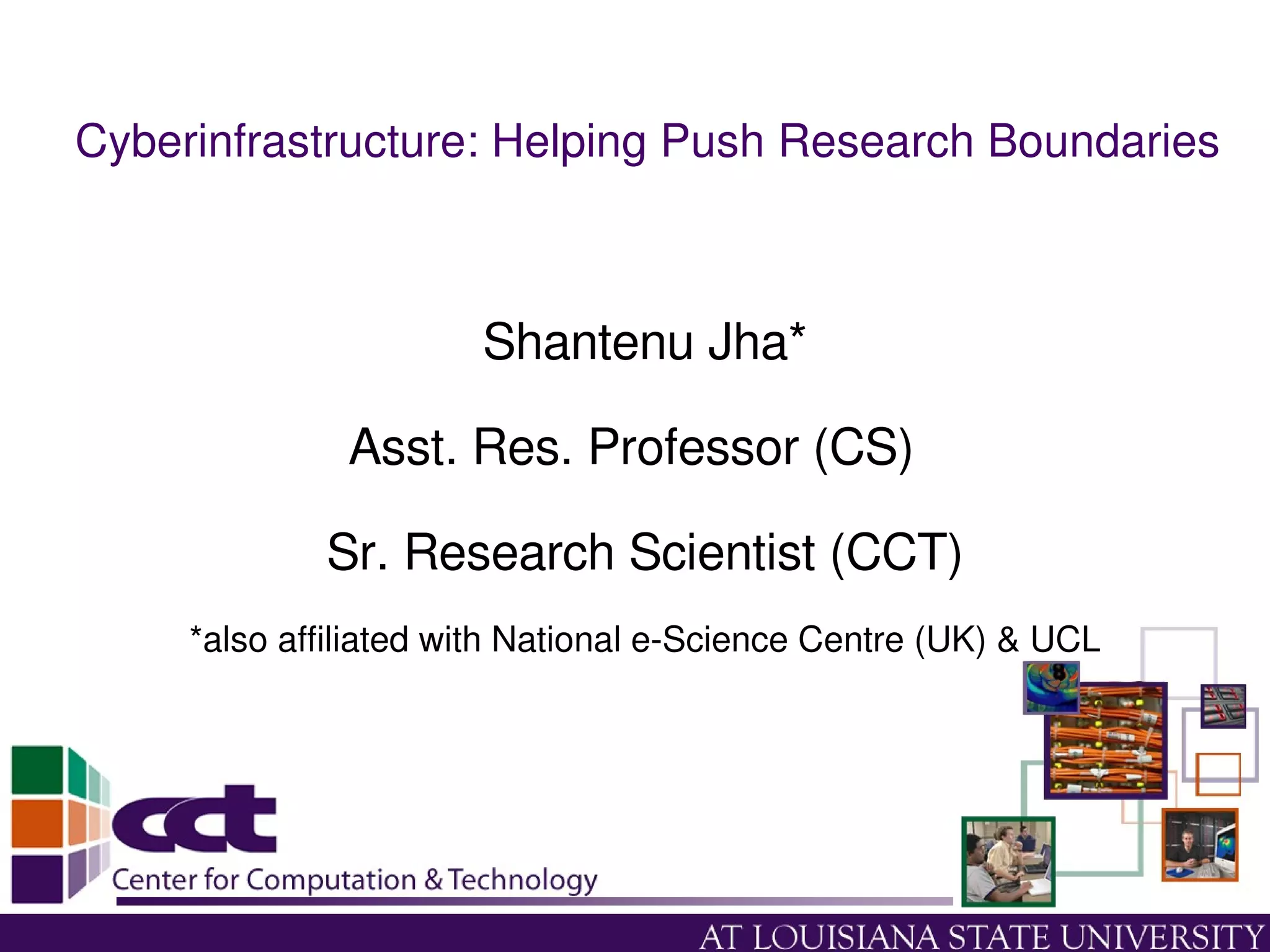 Cyberinfrastructure: Helping Push Research Boundaries

Shantenu Jha*

Asst. Res. Professor (CS)

Sr. Research Scientist (CCT)

*also affiliated with National e-Science Centre (UK) & UCL

cct

Center for Computation & Technology

AT LOUISIANA STATE UNIVERSITY